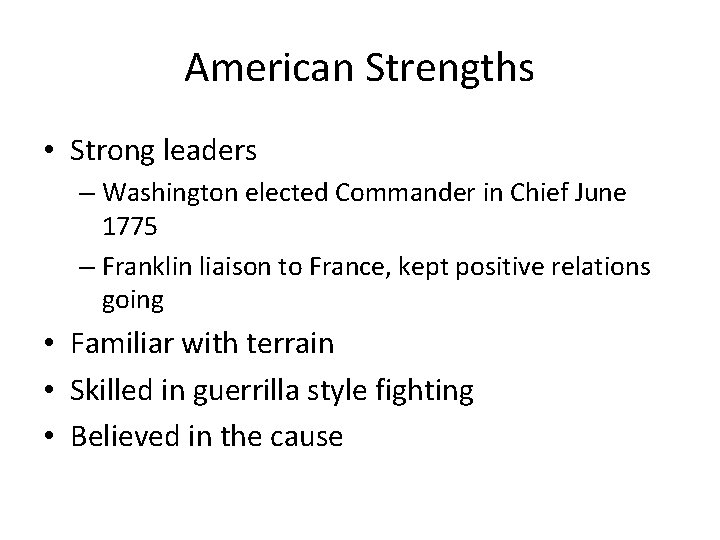 American Strengths

• Strong leaders
– Washington elected Commander in Chief June 1775
– Franklin liaison to France, kept positive relations going
• Familiar with terrain
• Skilled in guerrilla style fighting
• Believed in the cause